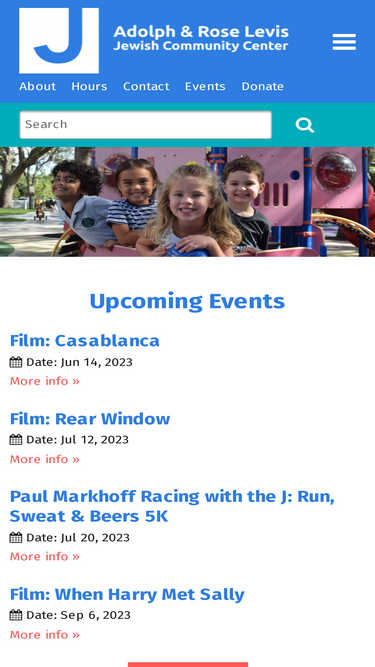 J

Adolph & Rose Levis
Jewish Community Center

About Hours Contact Events Donate

Search

Upcoming Events

Film: Casablanca
Date: Jun 14, 2023
More info »

Film: Rear Window
Date: Jul 12, 2023
More info »

Paul Markhoff Racing with the J: Run, Sweat & Beers 5K
Date: Jul 20, 2023
More info »

Film: When Harry Met Sally
Date: Sep 6, 2023
More info »